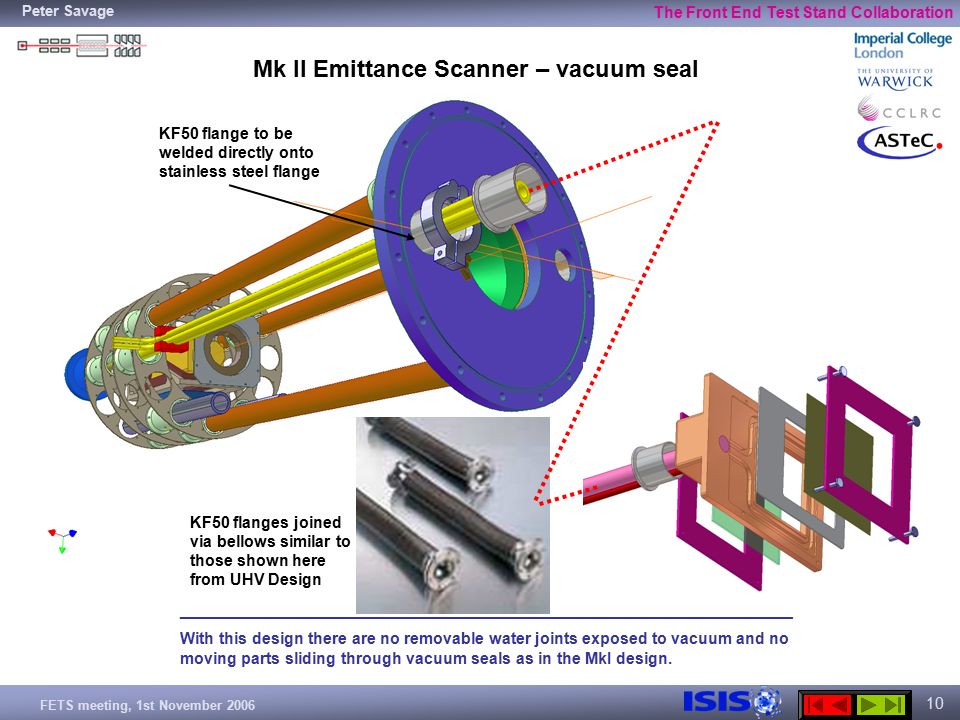 Peter Savage

The Front End Test Stand Collaboration

Imperial College London

THE UNIVERSITY OF WARWICK

CCLRC

ASTeC

Mk II Emittance Scanner – vacuum seal

KF50 flange to be welded directly onto stainless steel flange

KF50 flanges joined via bellows similar to those shown here from UHV Design

With this design there are no removable water joints exposed to vacuum and no moving parts sliding through vacuum seals as in the MkI design.

FETS meeting, 1st November 2006

ISIS

10